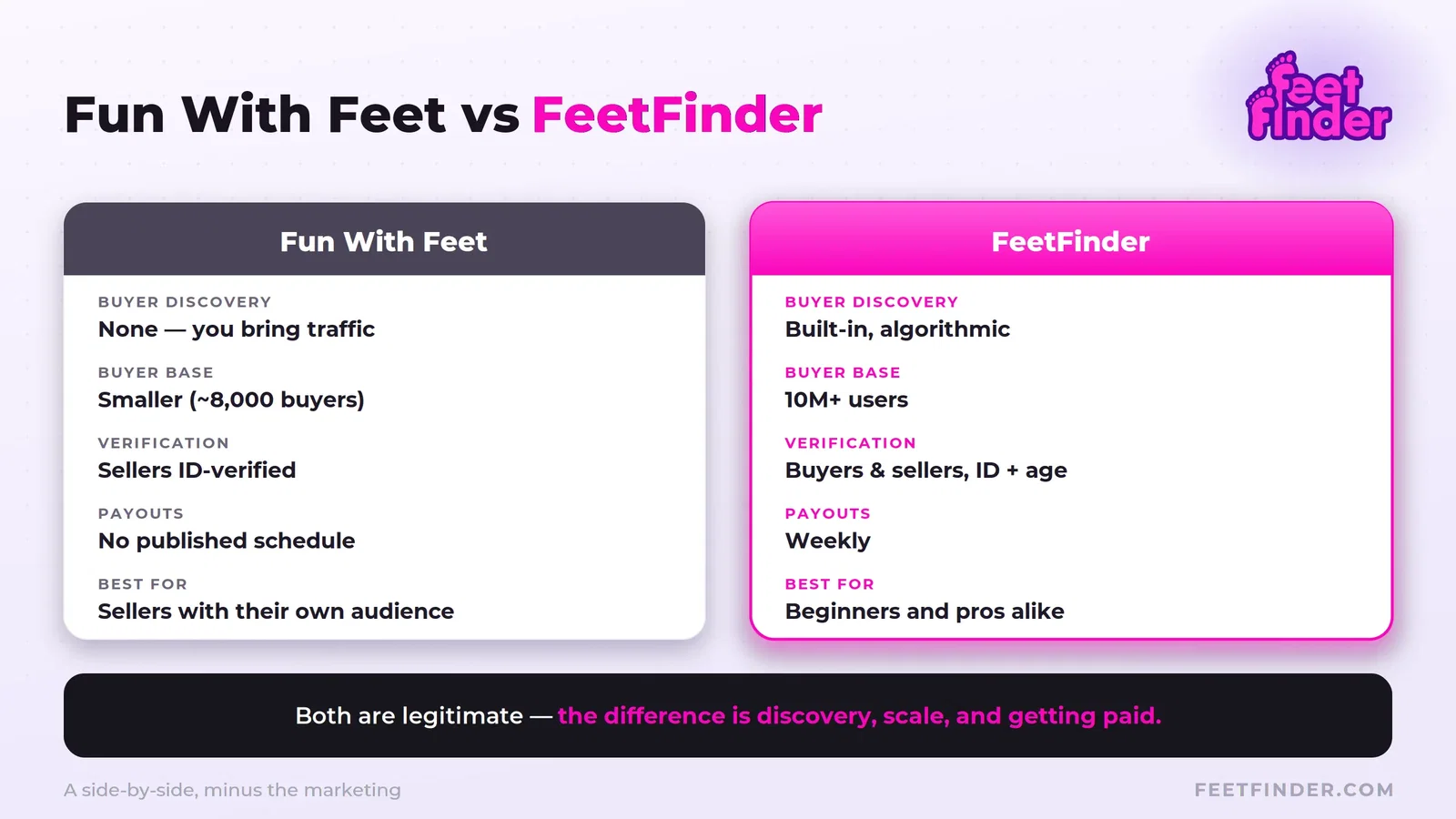 Fun With Feet vs FeetFinder

Feet Finder

Fun With Feet

BUYER DISCOVERY
None — you bring traffic

BUYER BASE
Smaller (~8,000 buyers)

VERIFICATION
Sellers ID-verified

PAYOUTS
No published schedule

BEST FOR
Sellers with their own audience

FeetFinder

BUYER DISCOVERY
Built-in, algorithmic

BUYER BASE
10M+ users

VERIFICATION
Buyers & sellers, ID + age

PAYOUTS
Weekly

BEST FOR
Beginners and pros alike

Both are legitimate — the difference is discovery, scale, and getting paid.

A side-by-side, minus the marketing

FEETFINDER.COM